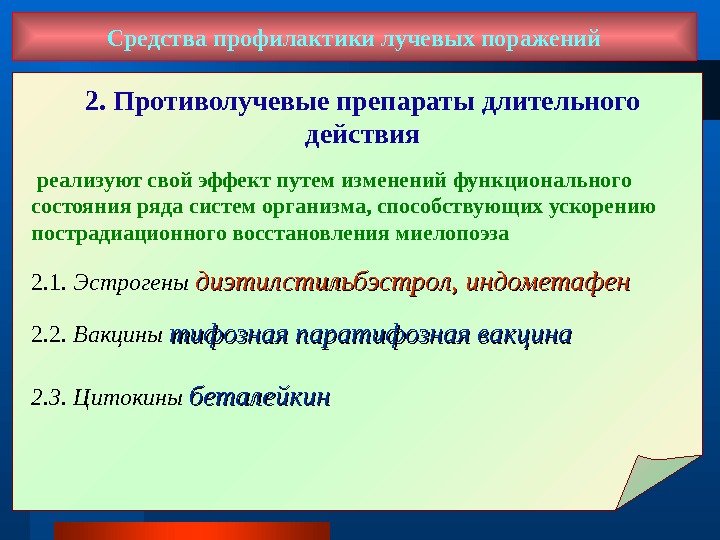 Средства профилактики лучевых поражений

2. Противолучевые препараты длительного действия

реализуют свой эффект путем изменений функционального состояния ряда систем организма, способствующих ускорению пострадиационного восстановления миелопоэза

2.1. Эстрогены диэтилстильбэстрол, индометафен

2.2. Вакцины тифозная паратифозная вакцина

2.3. Цитокины беталейкин